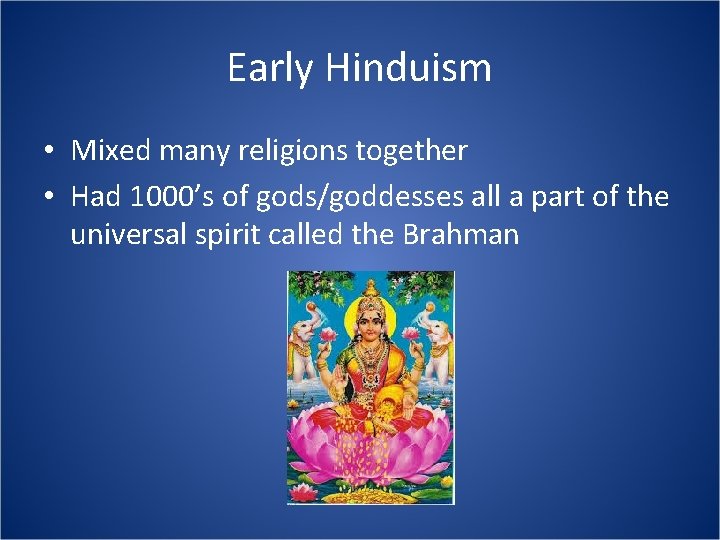 Early Hinduism

• Mixed many religions together
• Had 1000’s of gods/goddesses all a part of the universal spirit called the Brahman